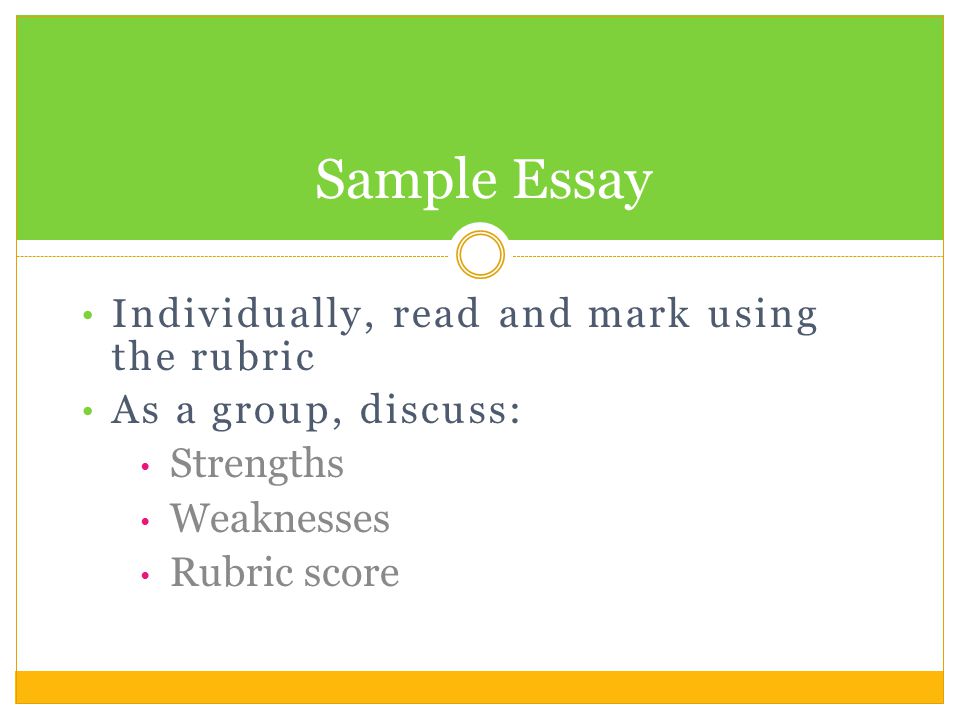 Sample Essay

• Individually, read and mark using the rubric
• As a group, discuss:
  • Strengths
  • Weaknesses
  • Rubric score